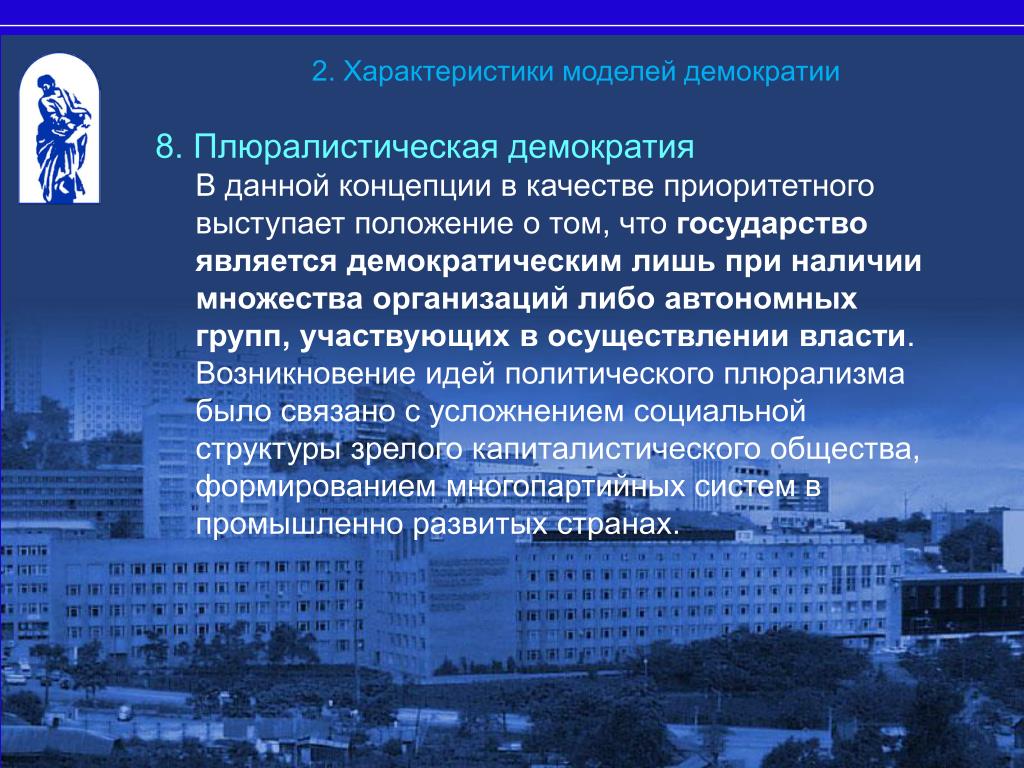 2. Характеристики моделей демократии

8. Плюралистическая демократия

В данной концепции в качестве приоритетного выступает положение о том, что государство является демократическим лишь при наличии множества организаций либо автономных групп, участвующих в осуществлении власти. Возникновение идей политического плюрализма было связано с усложнением социальной структуры зрелого капиталистического общества, формированием многопартийных систем в промышленно развитых странах.